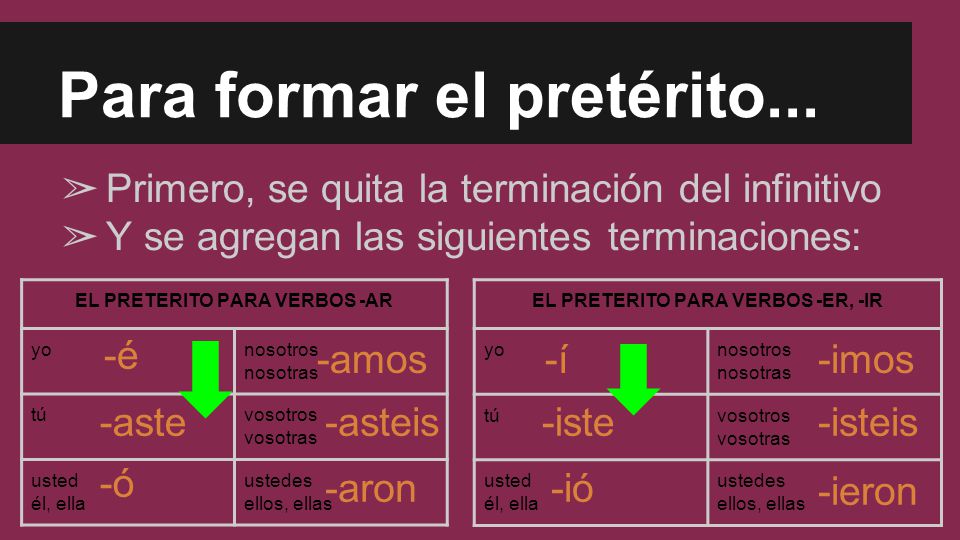 Para formar el pretérito...

➢ Primero, se quita la terminación del infinitivo
➢ Y se agregan las siguientes terminaciones:

| EL PRETERITO PARA VERBOS -AR | |
|---|---|
| yo -é | nosotros nosotras -amos |
| tú -aste | vosotros vosotras -asteis |
| usted él, ella -ó | ustedes ellos, ellas -aron |

| EL PRETERITO PARA VERBOS -ER, -IR | |
|---|---|
| yo -í | nosotros nosotras -imos |
| tú -iste | vosotros vosotras -isteis |
| usted él, ella -ió | ustedes ellos, ellas -ieron |